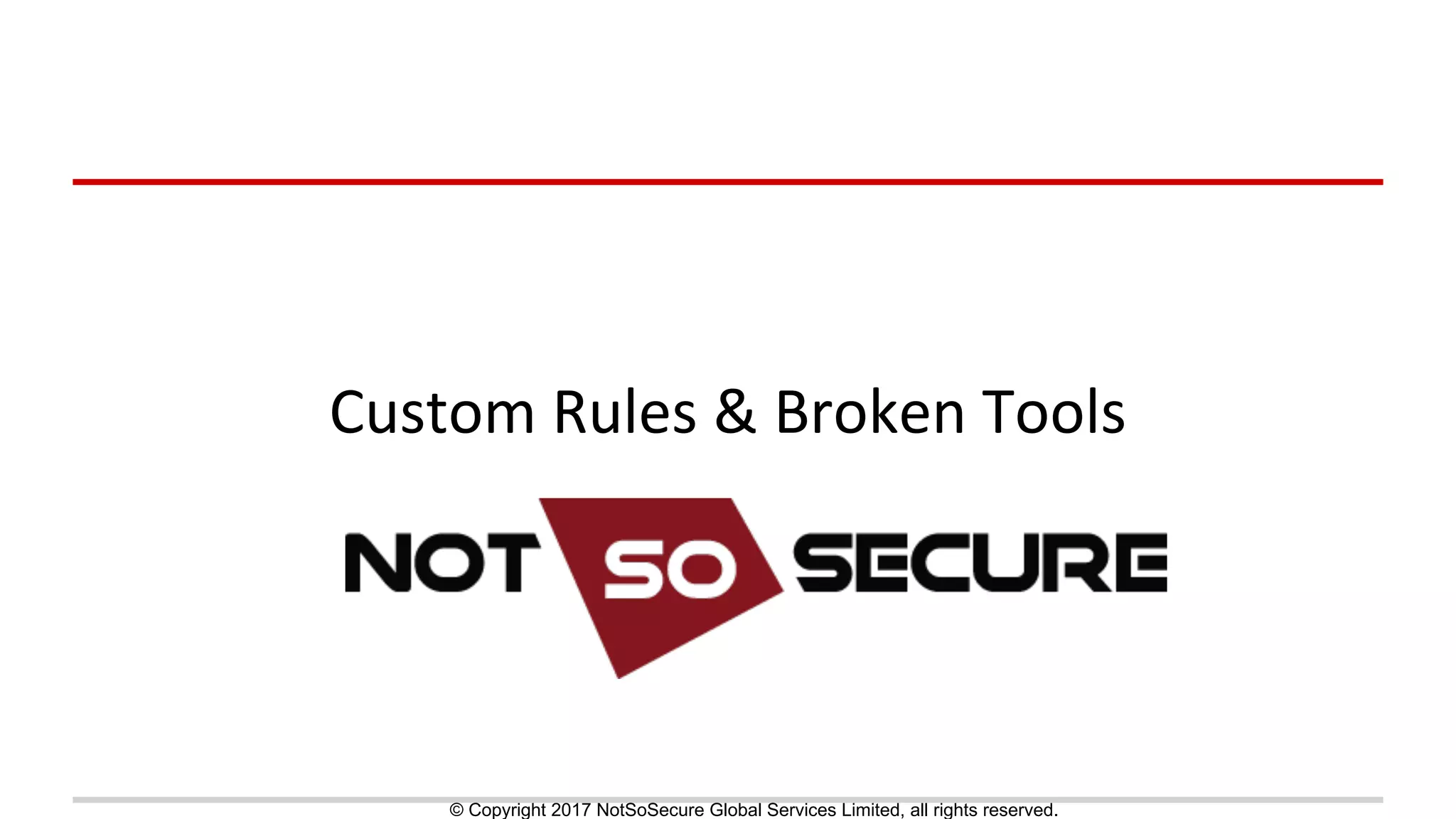 Custom Rules & Broken Tools

NOT SO SECURE

© Copyright 2017 NotSoSecure Global Services Limited, all rights reserved.